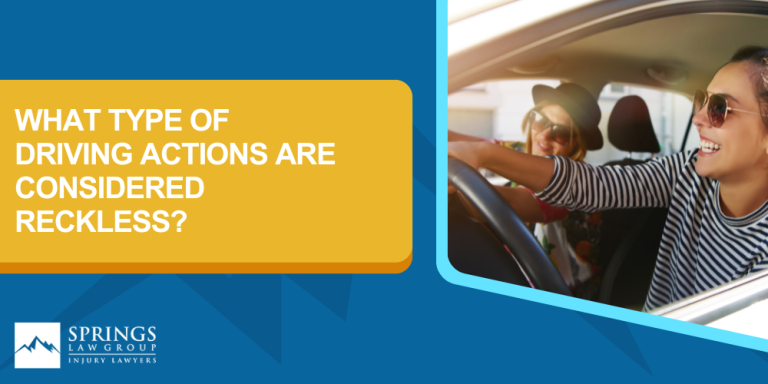 WHAT TYPE OF DRIVING ACTIONS ARE CONSIDERED RECKLESS?

SPRINGS
LAW GROUP
INJURY LAWYERS